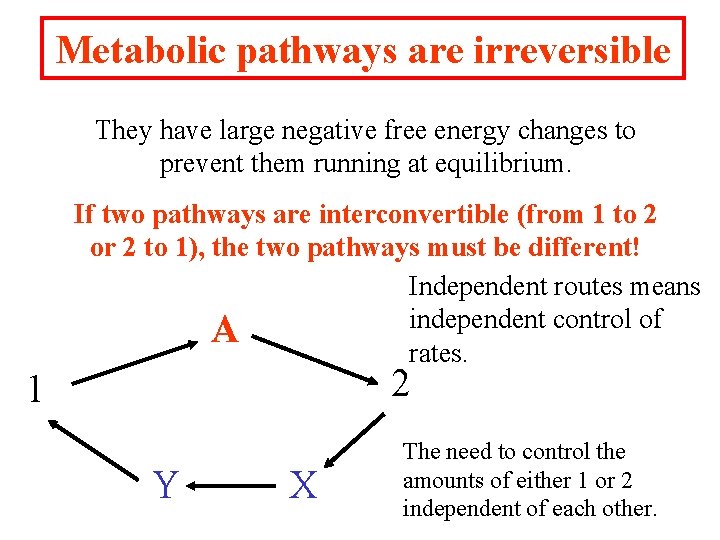 Metabolic pathways are irreversible

They have large negative free energy changes to prevent them running at equilibrium.

If two pathways are interconvertible (from 1 to 2 or 2 to 1), the two pathways must be different!

Independent routes means independent control of rates.

A

1

2

Y

X

The need to control the amounts of either 1 or 2 independent of each other.